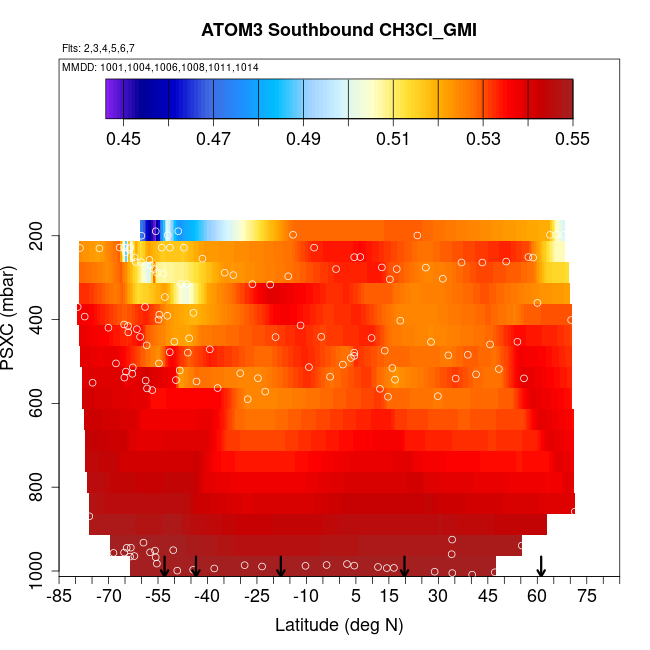 ATOM3 Southbound CH3Cl_GMI

Flts: 2,3,4,5,6,7

MMDD: 1001,1004,1006,1008,1011,1014

0.45 0.47 0.49 0.51 0.53 0.55

PSXC (mbar)

200
400
600
800
1000

-85 -70 -55 -40 -25 -10 5 15 30 45 60 75

Latitude (deg N)